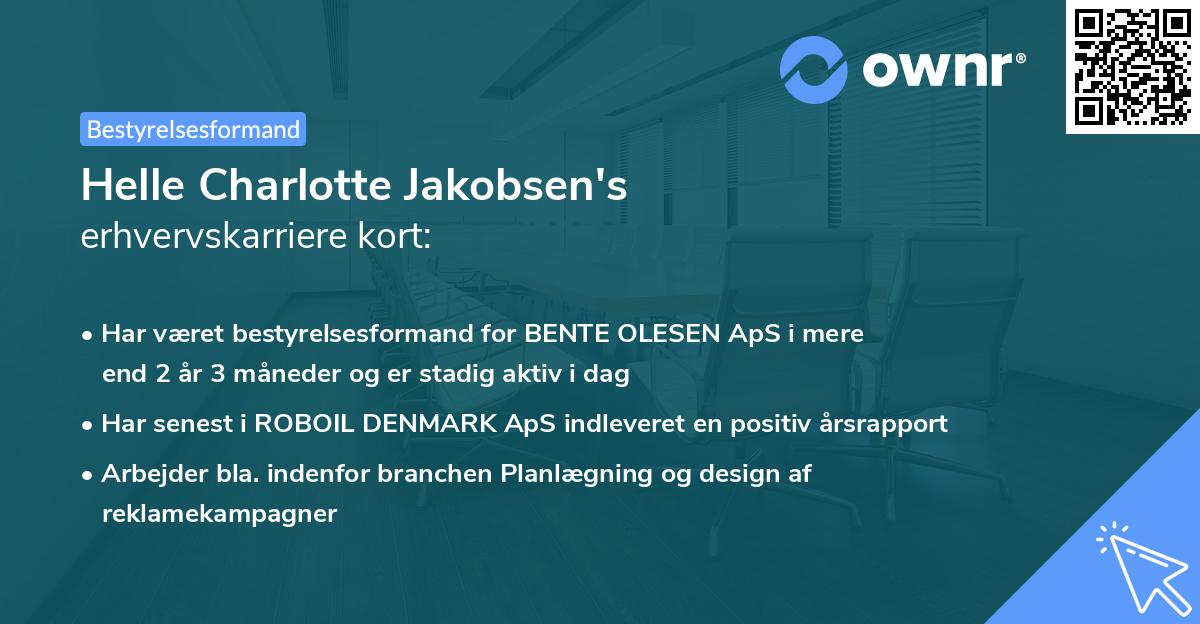 ownr®

Bestyrelsesformand

Helle Charlotte Jakobsen's
erhvervskarriere kort:

• Har været bestyrelsesformand for BENTE OLESEN ApS i mere end 2 år 3 måneder og er stadig aktiv i dag
• Har senest i ROBOIL DENMARK ApS indleveret en positiv årsrapport
• Arbejder bla. indenfor branchen Planlægning og design af reklamekampagner